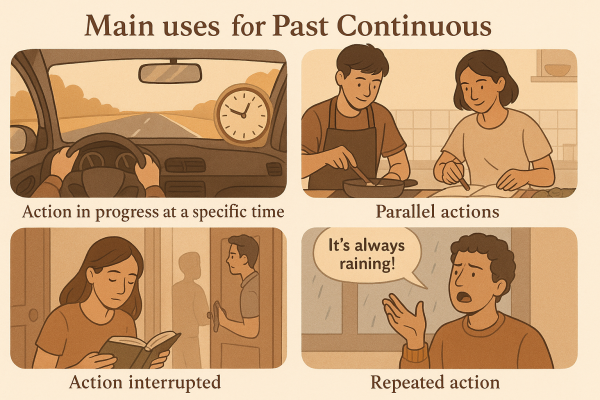 Main uses for Past Continuous

Action in progress at a specific time

Parallel actions

Action interrupted

It's always raining!

Repeated action